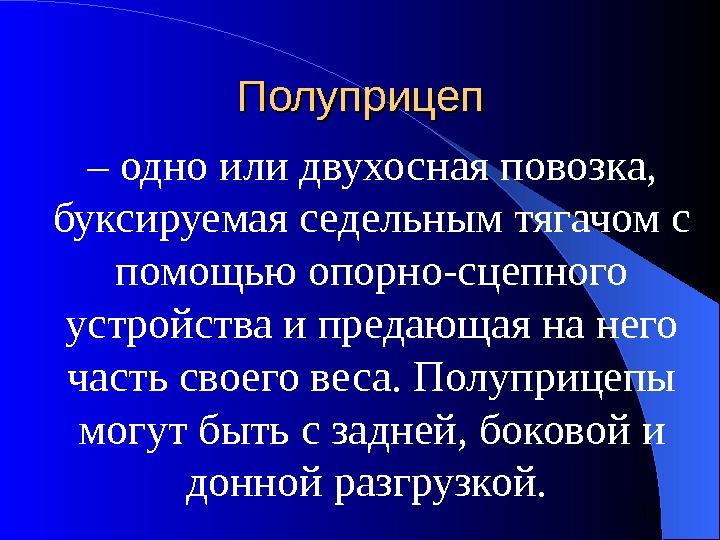 Полуприцеп

– одно или двухосная повозка, буксируемая седельным тягачом с помощью опорно-сцепного устройства и предающая на него часть своего веса. Полуприцепы могут быть с задней, боковой и донной разгрузкой.